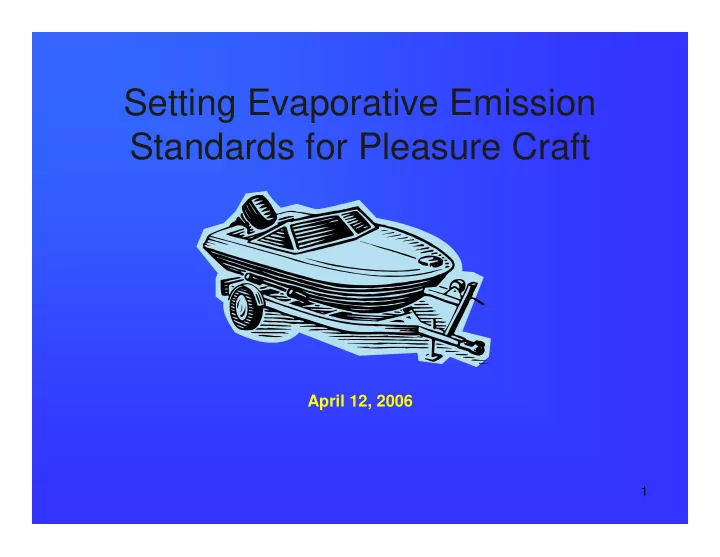 Setting Evaporative Emission Standards for Pleasure Craft

April 12, 2006

1